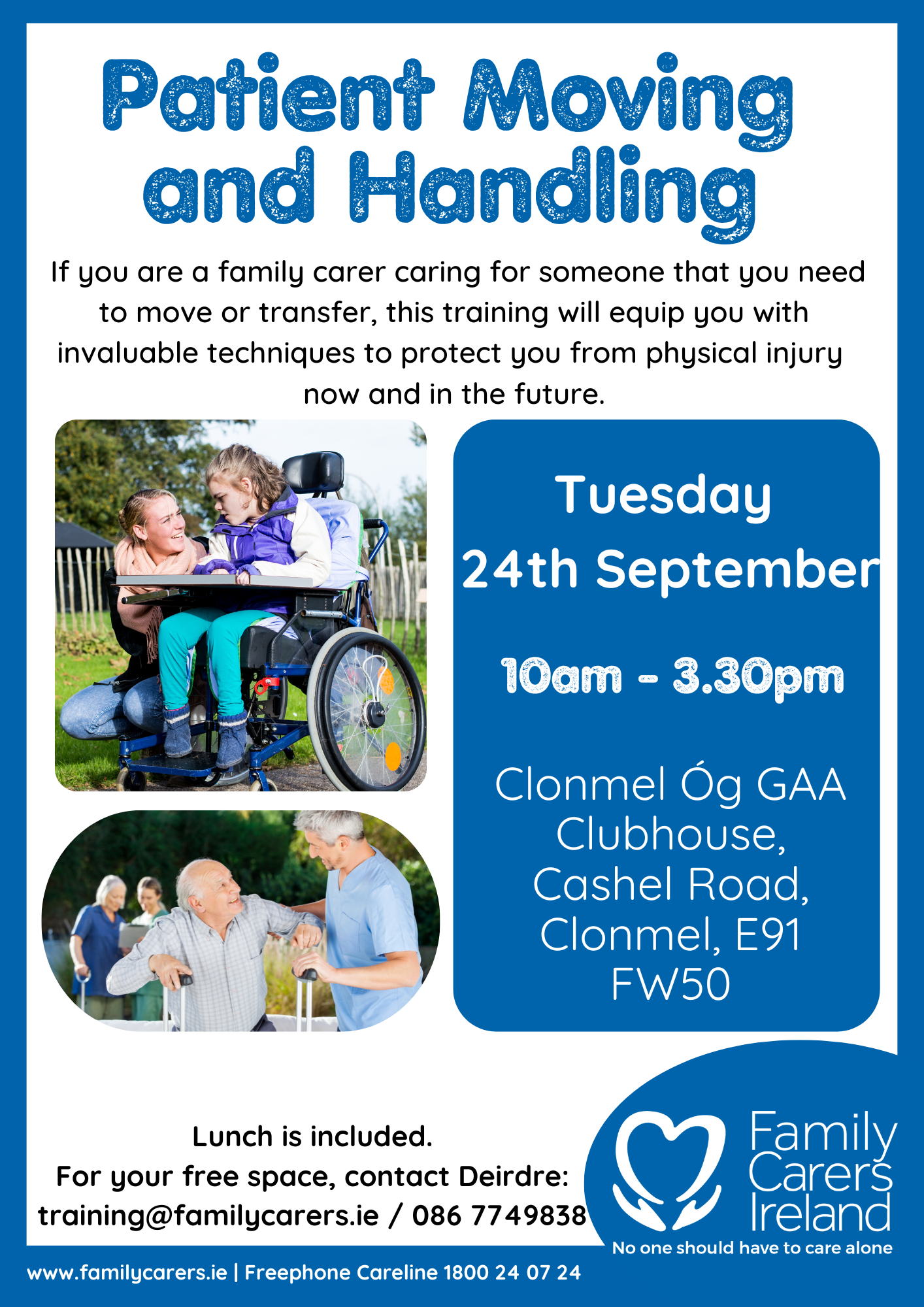 Patient Moving and Handling

If you are a family carer caring for someone that you need to move or transfer, this training will equip you with invaluable techniques to protect you from physical injury now and in the future.

Tuesday 24th September

10am - 3.30pm

Clonmel Óg GAA Clubhouse, Cashel Road, Clonmel, E91 FW50

Lunch is included.
For your free space, contact Deirdre:
training@familycarers.ie / 086 7749838

Family Carers Ireland
No one should have to care alone

www.familycarers.ie | Freephone Careline 1800 24 07 24